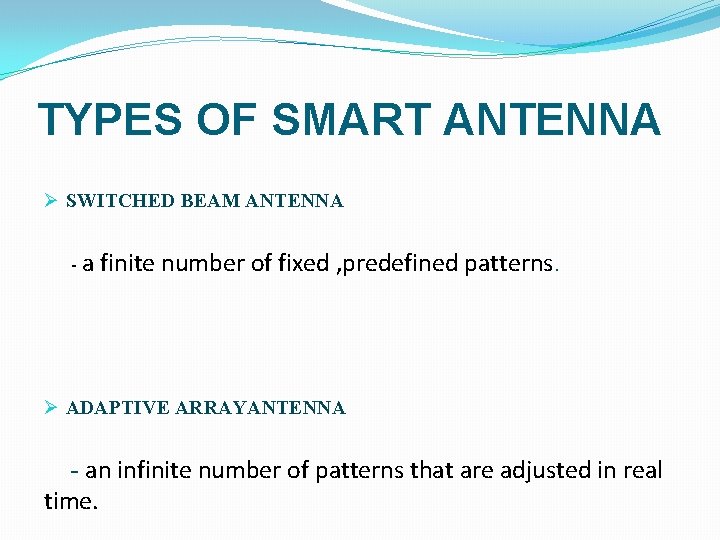 TYPES OF SMART ANTENNA

➢ SWITCHED BEAM ANTENNA

- a finite number of fixed ,predefined patterns.

➢ ADAPTIVE ARRAYANTENNA

- an infinite number of patterns that are adjusted in real time.